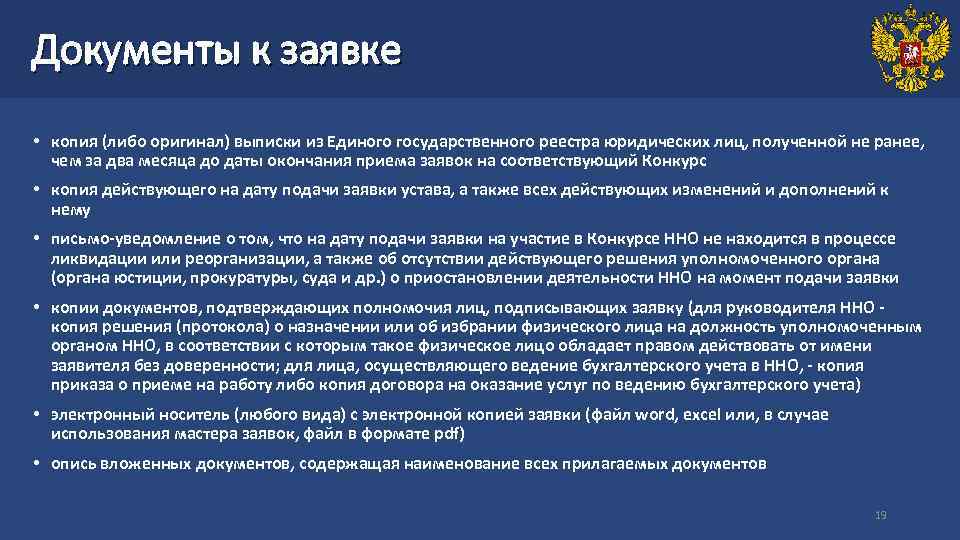 Документы к заявке

• копия (либо оригинал) выписки из Единого государственного реестра юридических лиц, полученной не ранее, чем за два месяца до даты окончания приема заявок на соответствующий Конкурс

• копия действующего на дату подачи заявки устава, а также всех действующих изменений и дополнений к нему

• письмо-уведомление о том, что на дату подачи заявки на участие в Конкурсе ННО не находится в процессе ликвидации или реорганизации, а также об отсутствии действующего решения уполномоченного органа (органа юстиции, прокуратуры, суда и др.) о приостановлении деятельности ННО на момент подачи заявки

• копии документов, подтверждающих полномочия лиц, подписывающих заявку (для руководителя ННО - копия решения (протокола) о назначении или об избрании физического лица на должность уполномоченным органом ННО, в соответствии с которым такое физическое лицо обладает правом действовать от имени заявителя без доверенности; для лица, осуществляющего ведение бухгалтерского учета в ННО, - копия приказа о приеме на работу либо копия договора на оказание услуг по ведению бухгалтерского учета)

• электронный носитель (любого вида) с электронной копией заявки (файл word, excel или, в случае использования мастера заявок, файл в формате pdf)

• опись вложенных документов, содержащая наименование всех прилагаемых документов

19